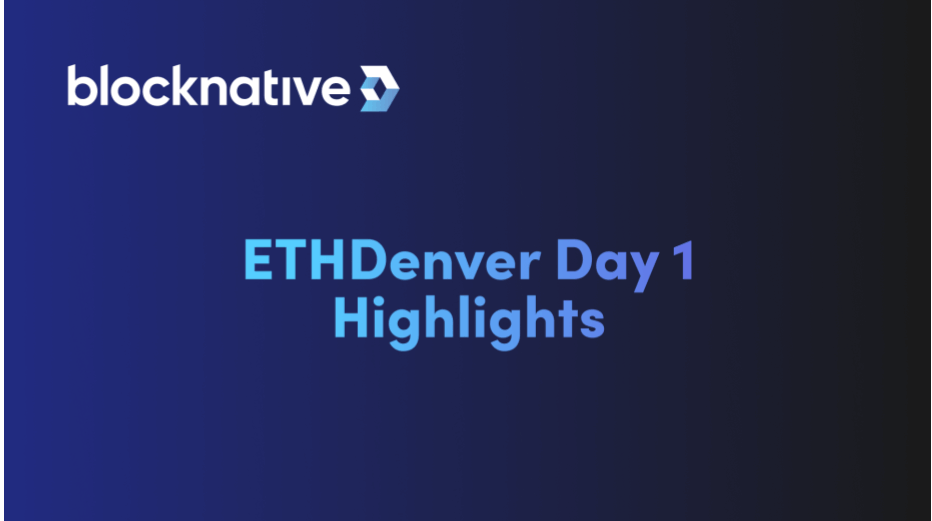 blocknative

ETHDenver Day 1
Highlights